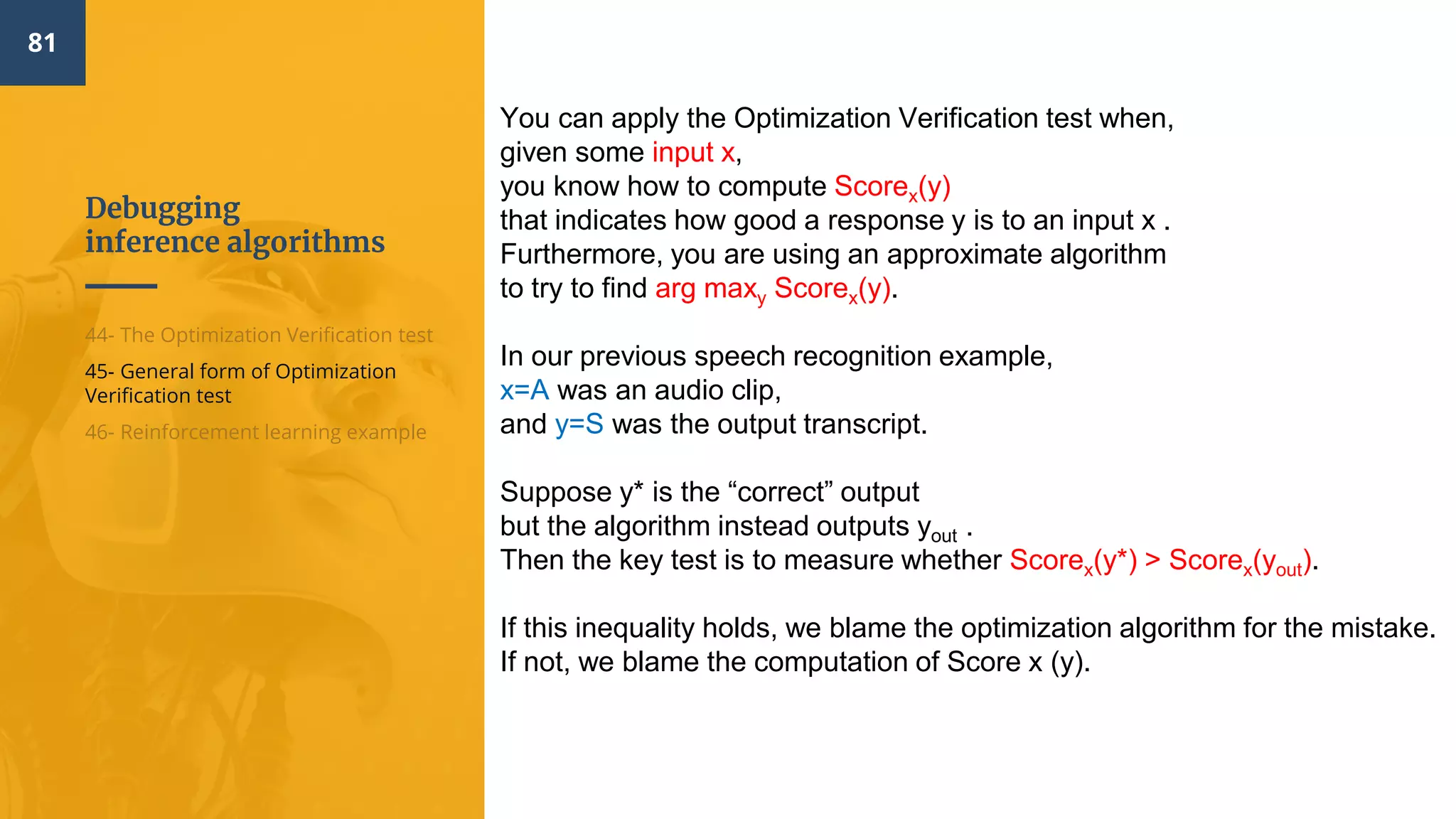 81

Debugging inference algorithms

44- The Optimization Verification test

45- General form of Optimization Verification test

46- Reinforcement learning example

You can apply the Optimization Verification test when, given some input x, you know how to compute $Score_x(y)$ that indicates how good a response y is to an input x . Furthermore, you are using an approximate algorithm to try to find $\arg\max_y Score_x(y)$.

In our previous speech recognition example, x=A was an audio clip, and y=S was the output transcript.

Suppose y* is the “correct” output but the algorithm instead outputs $y_{out}$ . Then the key test is to measure whether $Score_x(y^*) > Score_x(y_{out})$.

If this inequality holds, we blame the optimization algorithm for the mistake. If not, we blame the computation of Score x (y).